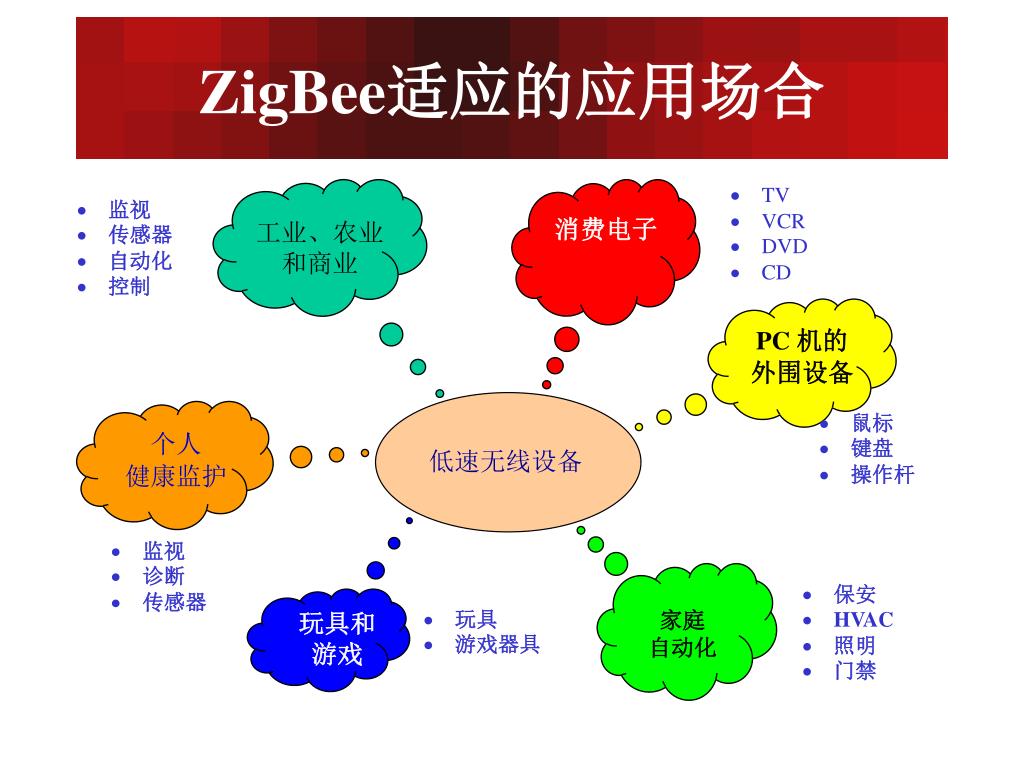 ZigBee适应的应用场合

- 监视
- 传感器
- 自动化
- 控制

工业、农业和商业

消费电子

- TV
- VCR
- DVD
- CD

PC 机的外围设备

- 鼠标
- 键盘
- 操作杆

个人健康监护

低速无线设备

- 监视
- 诊断
- 传感器

玩具和游戏

- 玩具
- 游戏器具

家庭自动化

- 保安
- HVAC
- 照明
- 门禁